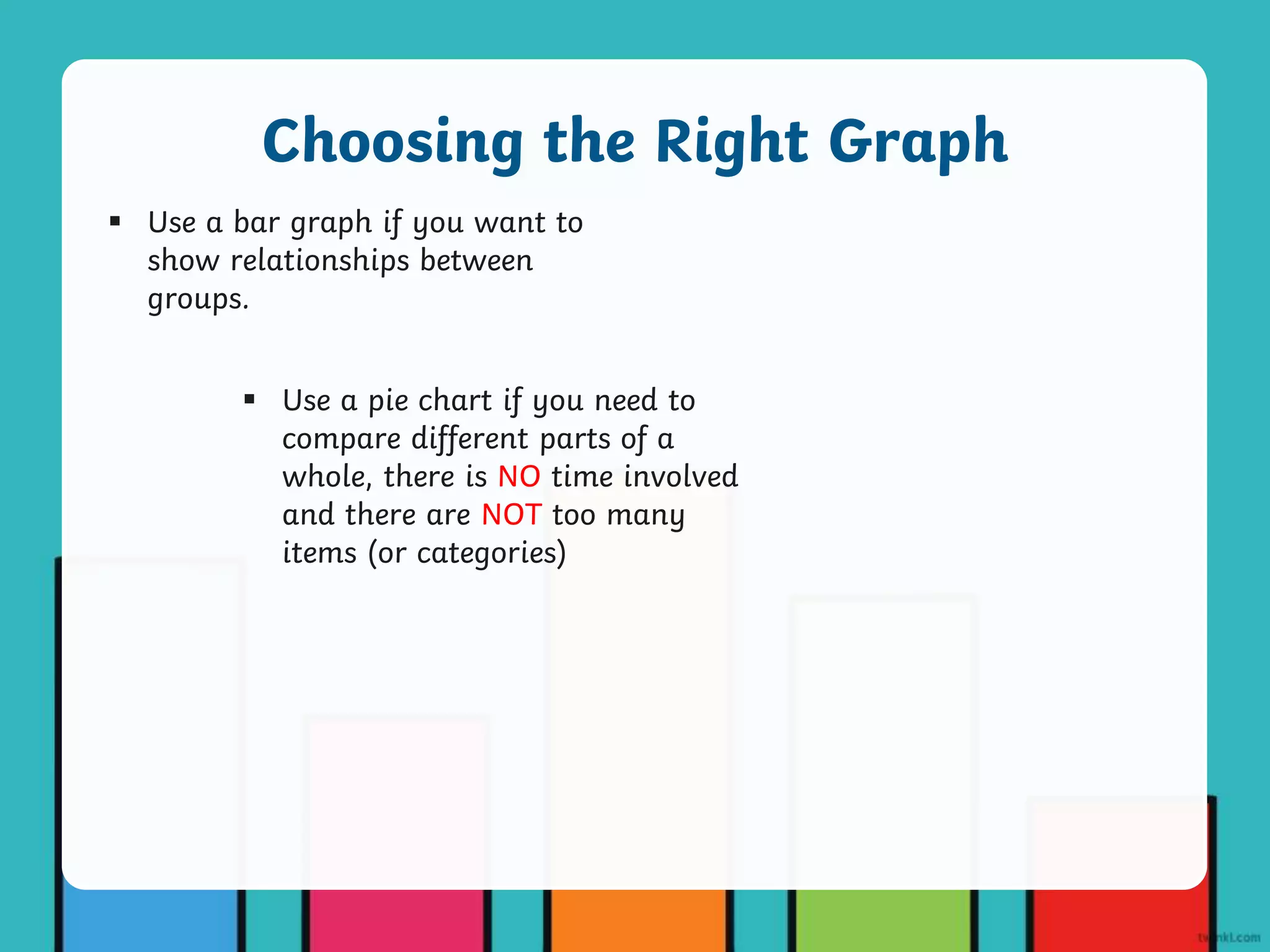 Choosing the Right Graph

▪ Use a bar graph if you want to show relationships between groups.

▪ Use a pie chart if you need to compare different parts of a whole, there is NO time involved and there are NOT too many items (or categories)

twinkl.com